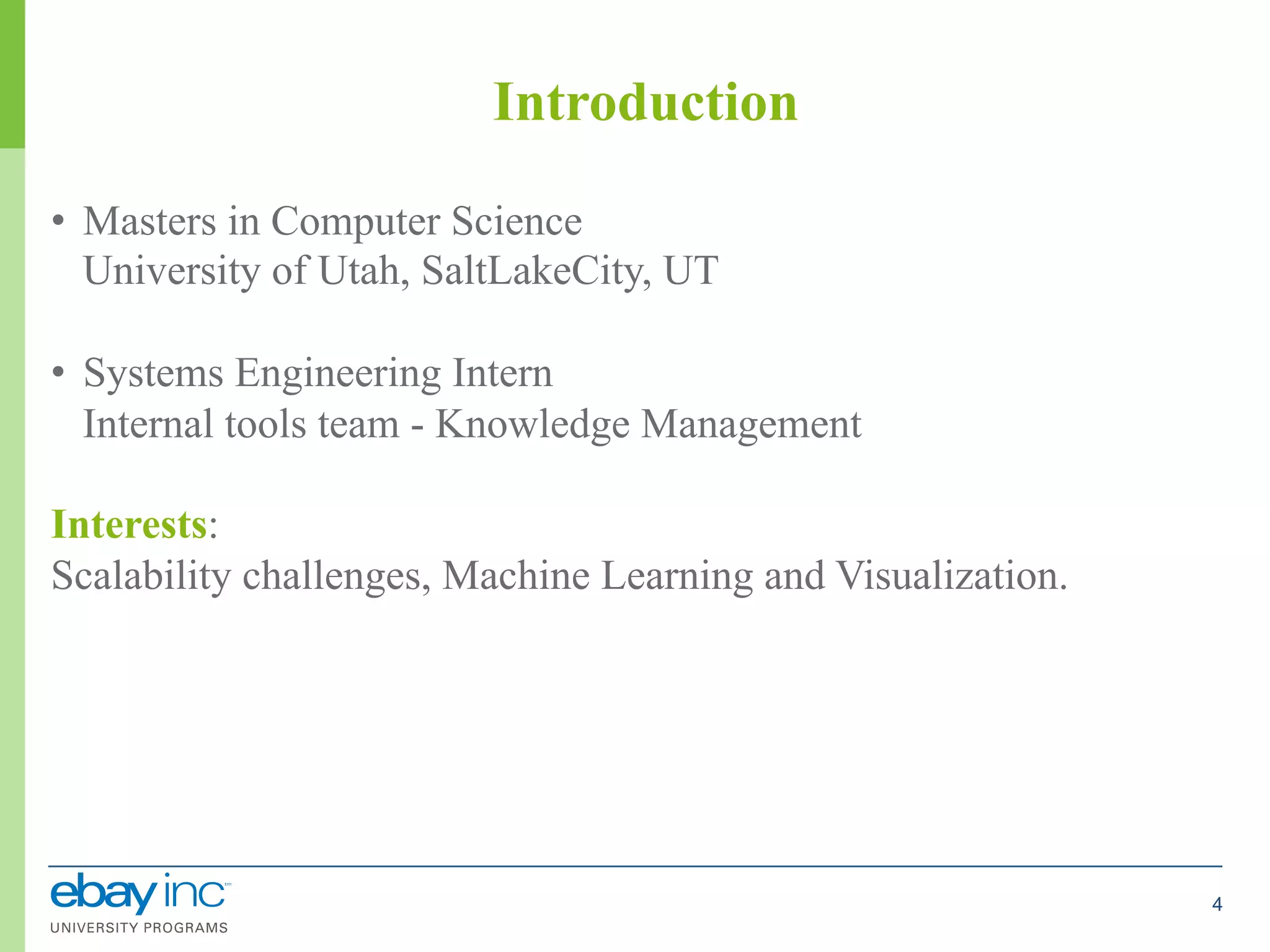 Introduction

• Masters in Computer Science
University of Utah, SaltLakeCity, UT

• Systems Engineering Intern
Internal tools team - Knowledge Management

Interests:
Scalability challenges, Machine Learning and Visualization.

ebay inc™
UNIVERSITY PROGRAMS

4